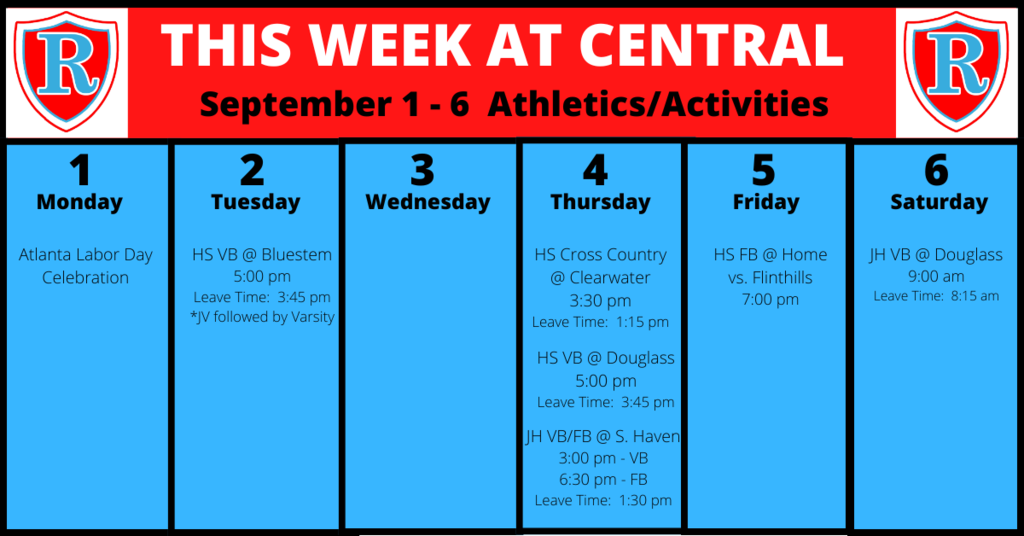 R

THIS WEEK AT CENTRAL

September 1 - 6 Athletics/Activities

R

1
Monday

Atlanta Labor Day Celebration

2
Tuesday

HS VB @ Bluestem
5:00 pm
Leave Time: 3:45 pm
*JV followed by Varsity

3
Wednesday

4
Thursday

HS Cross Country @ Clearwater
3:30 pm
Leave Time: 1:15 pm

HS VB @ Douglass
5:00 pm
Leave Time: 3:45 pm

JH VB/FB @ S. Haven
3:00 pm - VB
6:30 pm - FB
Leave Time: 1:30 pm

5
Friday

HS FB @ Home vs. Flinthills
7:00 pm

6
Saturday

JH VB @ Douglass
9:00 am
Leave Time: 8:15 am